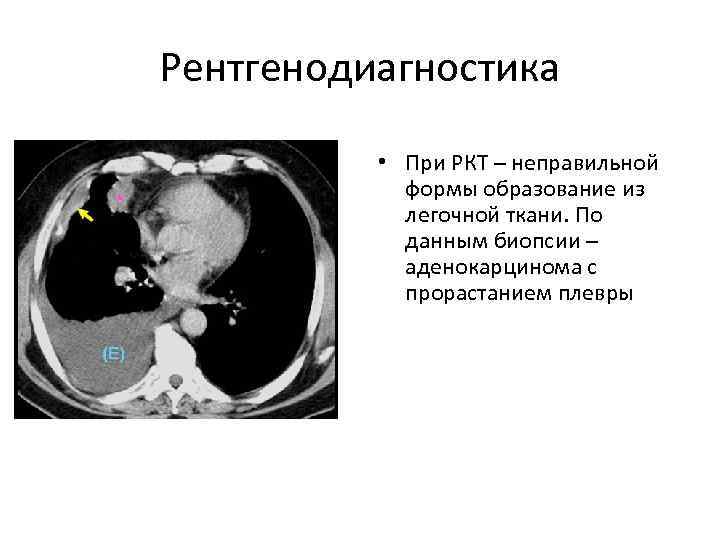 Рентгенодиагностика

(E)

• При РКТ – неправильной формы образование из легочной ткани. По данным биопсии – аденокарцинома с прорастанием плевры